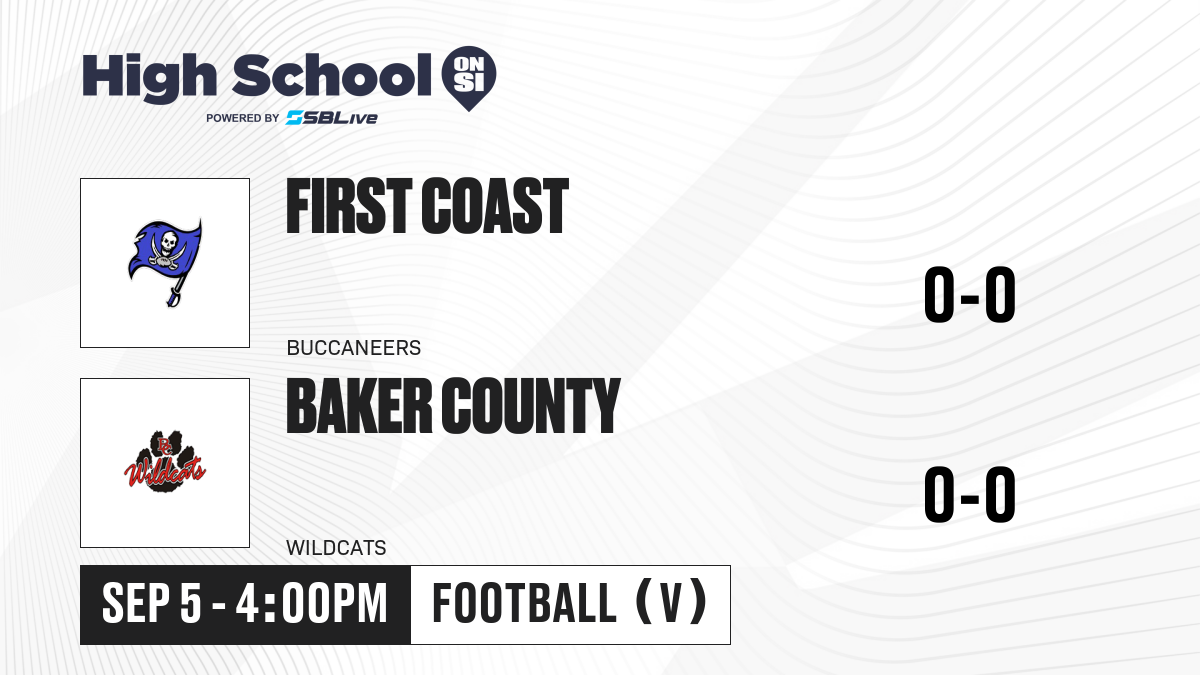 High School ON SI
POWERED BY SBLive

FIRST COAST
BUCCANEERS
0-0

BC Wildcats

BAKER COUNTY
WILDCATS
0-0

SEP 5 - 4:00PM
FOOTBALL (V)